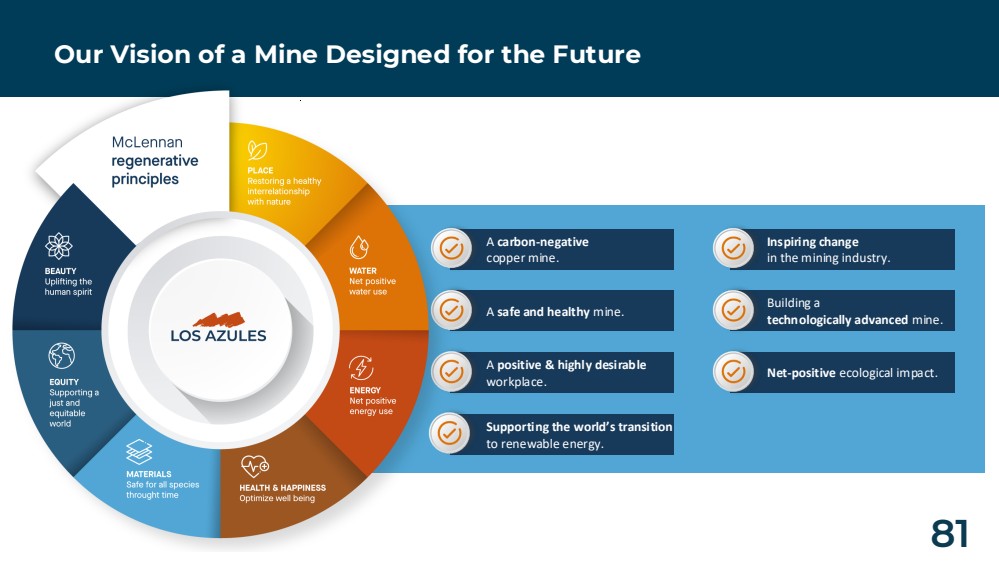 Our Vision of a Mine Designed for the Future

McLennan regenerative principles

PLACE
Restoring a healthy interrelationship with nature

WATER
Net positive water use

ENERGY
Net positive energy use

HEALTH & HAPPINESS
Optimize well being

MATERIALS
Safe for all species throught time

EQUITY
Supporting a just and equitable world

BEAUTY
Uplifting the human spirit

LOS AZULES

A carbon-negative copper mine.

A safe and healthy mine.

A positive & highly desirable workplace.

Supporting the world's transition to renewable energy.

Inspiring change in the mining industry.

Building a technologically advanced mine.

Net-positive ecological impact.

81